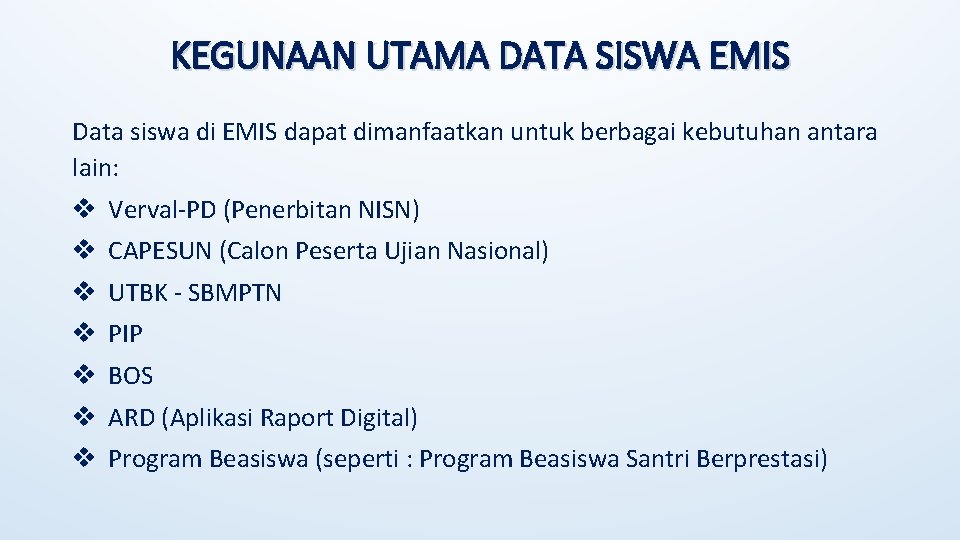 KEGUNAAN UTAMA DATA SISWA EMIS

Data siswa di EMIS dapat dimanfaatkan untuk berbagai kebutuhan antara lain:

❖ Verval-PD (Penerbitan NISN)
❖ CAPESUN (Calon Peserta Ujian Nasional)
❖ UTBK - SBMPTN
❖ PIP
❖ BOS
❖ ARD (Aplikasi Raport Digital)
❖ Program Beasiswa (seperti : Program Beasiswa Santri Berprestasi)